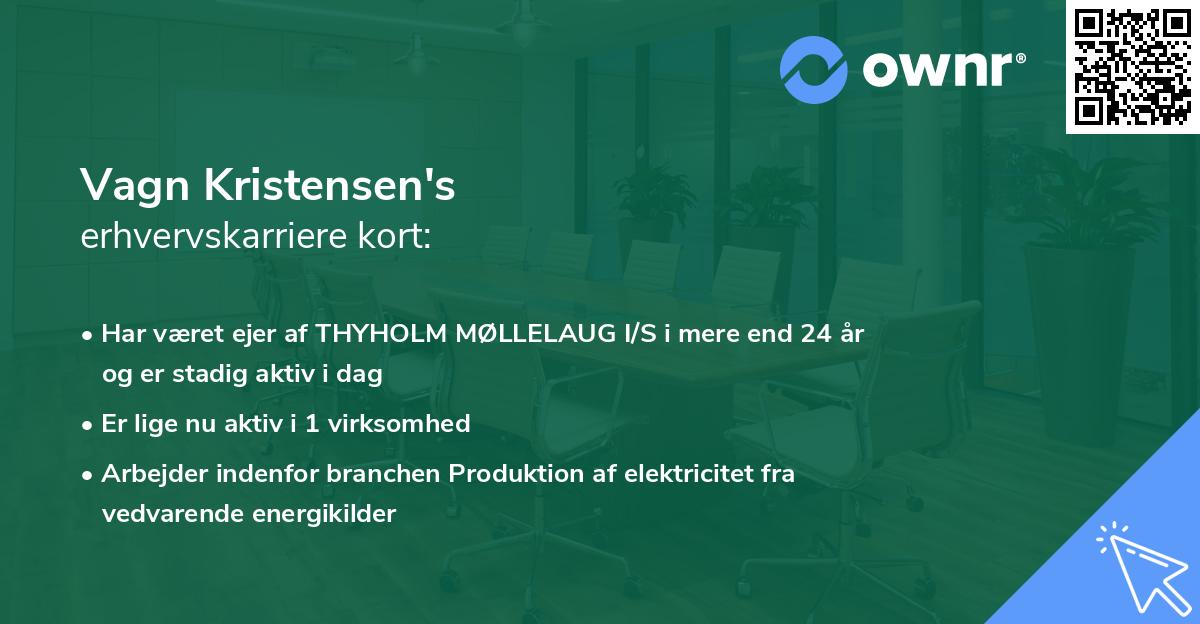 ownr®

Vagn Kristensen's
erhvervskarriere kort:

• Har været ejer af THYHOLM MØLLELAUG I/S i mere end 24 år og er stadig aktiv i dag
• Er lige nu aktiv i 1 virksomhed
• Arbejder indenfor branchen Produktion af elektricitet fra vedvarende energikilder